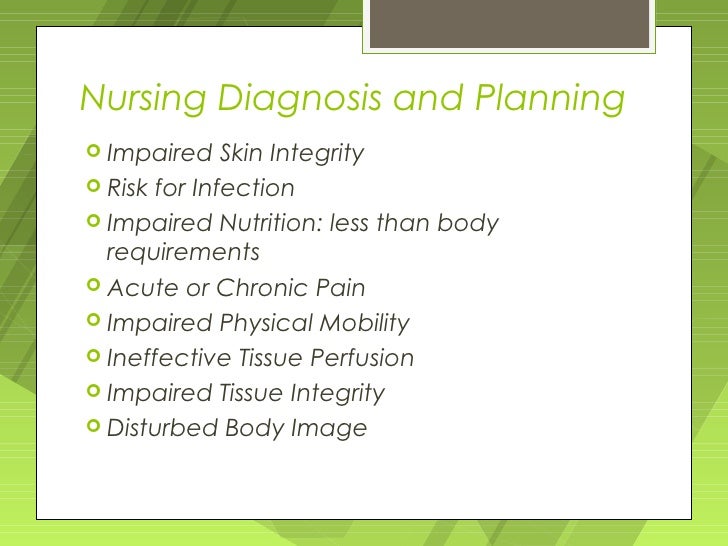 Nursing Diagnosis and Planning

Impaired Skin Integrity
Risk for Infection
Impaired Nutrition: less than body requirements
Acute or Chronic Pain
Impaired Physical Mobility
Ineffective Tissue Perfusion
Impaired Tissue Integrity
Disturbed Body Image